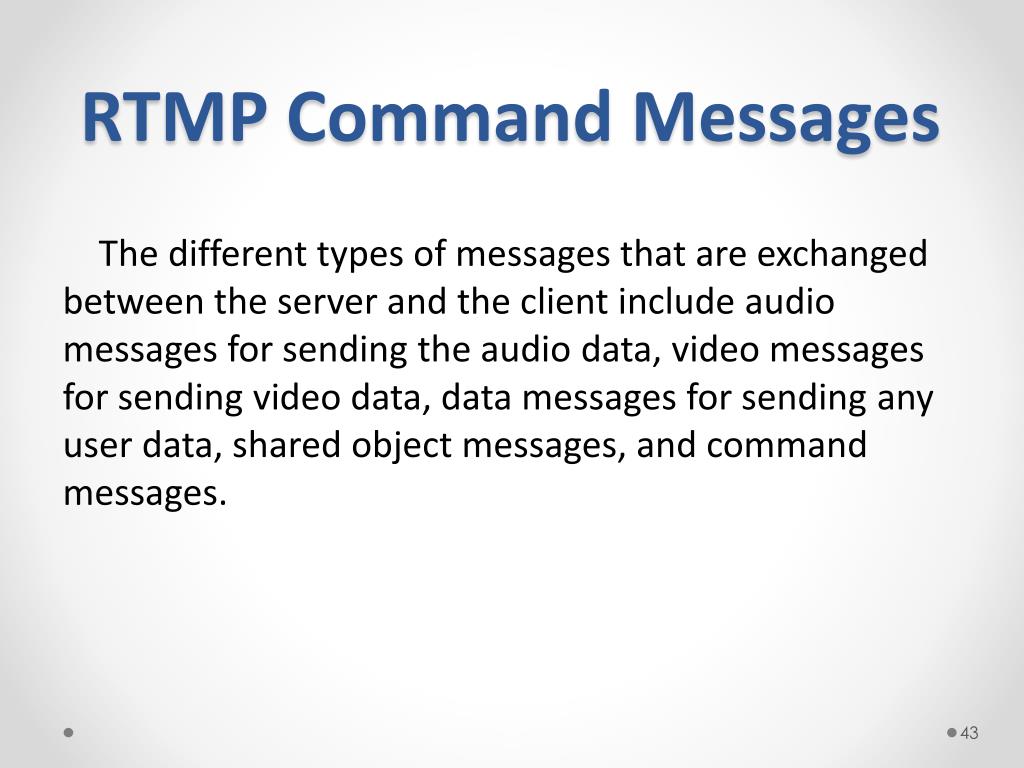 RTMP Command Messages

The different types of messages that are exchanged between the server and the client include audio messages for sending the audio data, video messages for sending video data, data messages for sending any user data, shared object messages, and command messages.

43